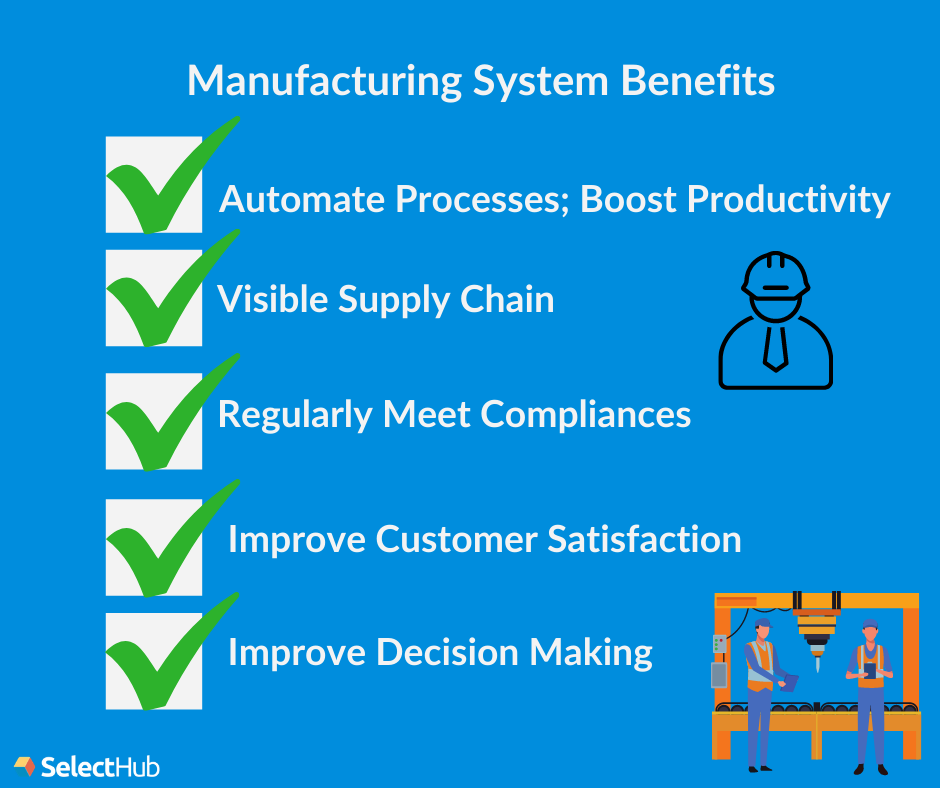 Manufacturing System Benefits

Automate Processes; Boost Productivity

Visible Supply Chain

Regularly Meet Compliances

Improve Customer Satisfaction

Improve Decision Making

SelectHub